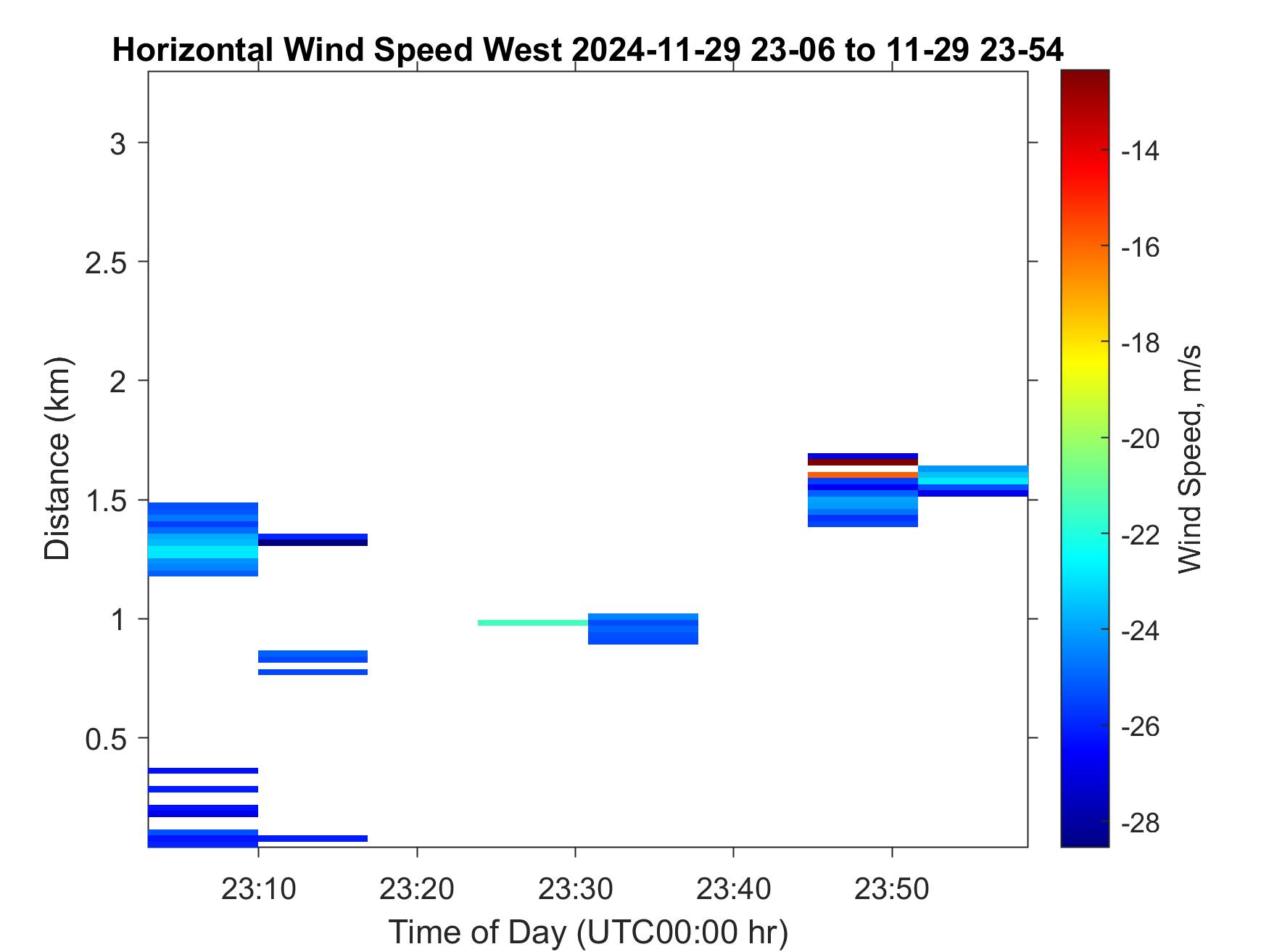 Horizontal Wind Speed West 2024-11-29 23-06 to 11-29 23-54

Distance (km)

3

2.5

2

1.5

1

0.5

23:10 23:20 23:30 23:40 23:50

Time of Day (UTC00:00 hr)

-14

-16

-18

-20

-22

-24

-26

-28

Wind Speed, m/s